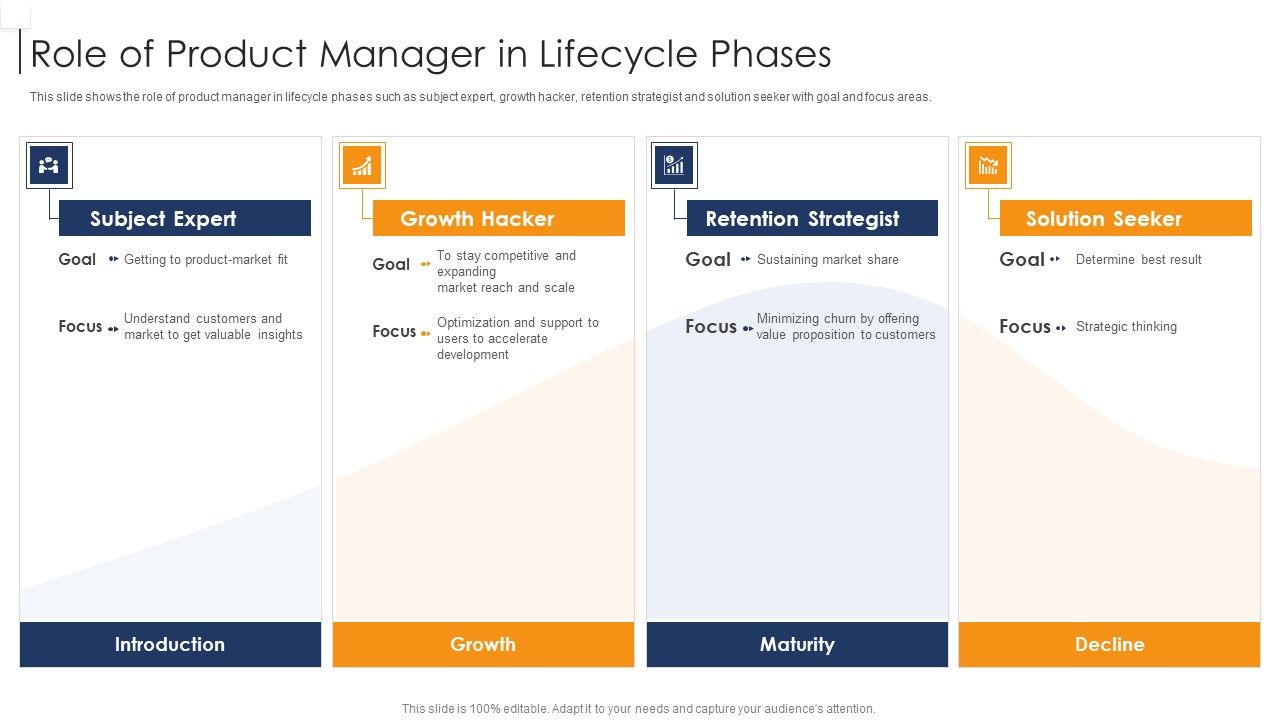 Role of Product Manager in Lifecycle Phases

This slide shows the role of product manager in lifecycle phases such as subject expert, growth hacker, retention strategist and solution seeker with goal and focus areas.

Subject Expert

Goal Getting to product-market fit

Focus Understand customers and market to get valuable insights

Introduction

Growth Hacker

Goal To stay competitive and expanding market reach and scale

Focus Optimization and support to users to accelerate development

Growth

Retention Strategist

Goal Sustaining market share

Focus Minimizing churn by offering value proposition to customers

Maturity

Solution Seeker

Goal Determine best result

Focus Strategic thinking

Decline

This slide is 100% editable. Adapt it to your needs and capture your audience's attention.